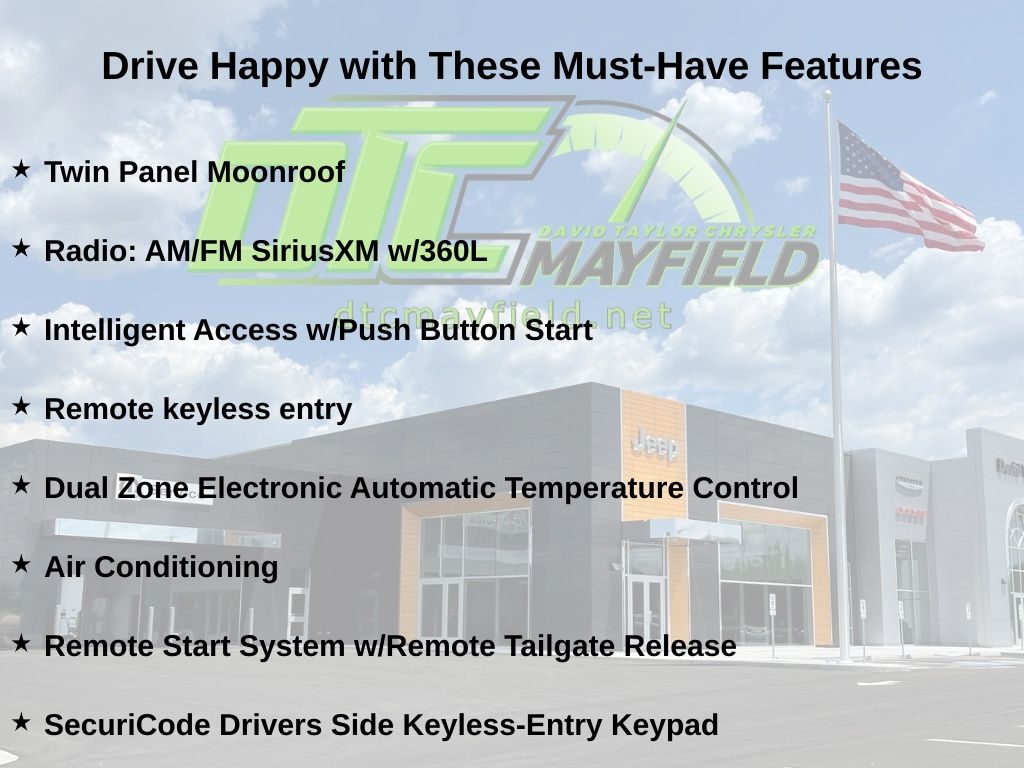 Drive Happy with These Must-Have Features

DTC DAVID TAYLOR CHRYSLER MAYFIELD

dtcmayfield.net

★ Twin Panel Moonroof

★ Radio: AM/FM SiriusXM w/360L

★ Intelligent Access w/Push Button Start

★ Remote keyless entry

★ Dual Zone Electronic Automatic Temperature Control

★ Air Conditioning

★ Remote Start System w/Remote Tailgate Release

★ SecuriCode Drivers Side Keyless-Entry Keypad

Jeep